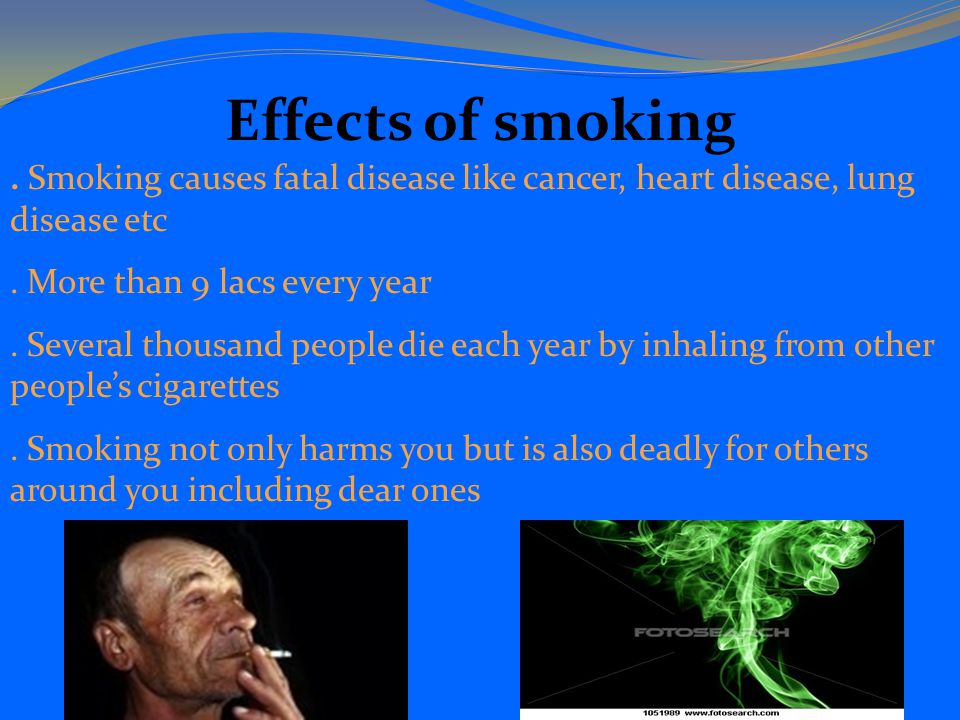 Effects of smoking

. Smoking causes fatal disease like cancer, heart disease, lung disease etc

. More than 9 lacs every year

. Several thousand people die each year by inhaling from other people's cigarettes

. Smoking not only harms you but is also deadly for others around you including dear ones

FOTOSEARCH

1051989 www.fotosearch.com